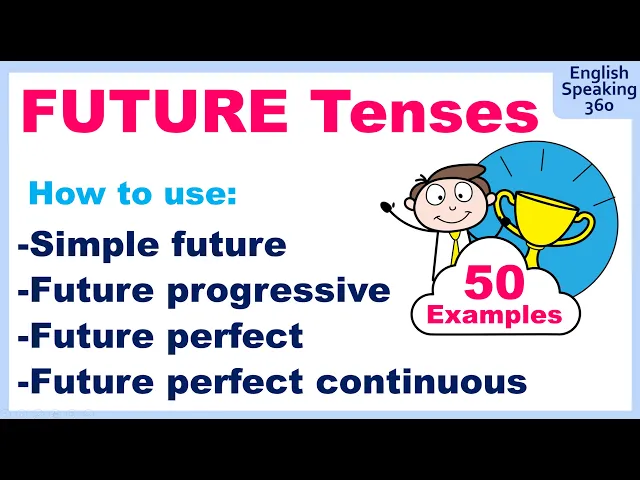 FUTURE Tenses

English Speaking 360

How to use:

-Simple future
-Future progressive
-Future perfect
-Future perfect continuous

50 Examples